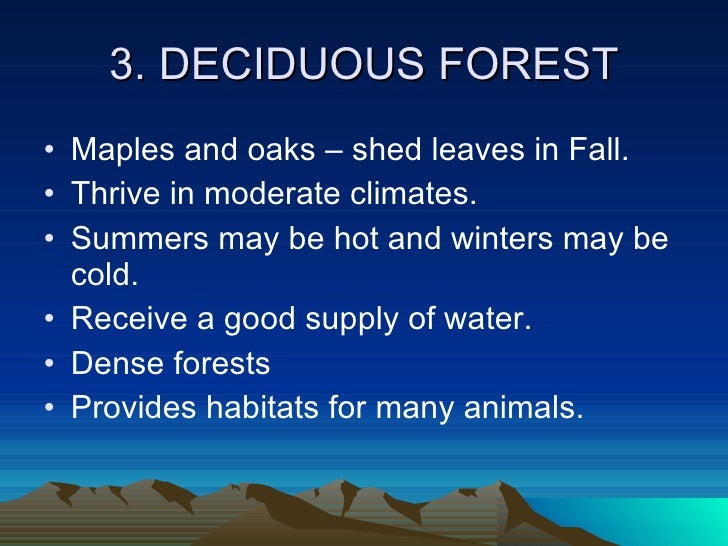 3. DECIDUOUS FOREST

• Maples and oaks – shed leaves in Fall.
• Thrive in moderate climates.
• Summers may be hot and winters may be cold.
• Receive a good supply of water.
• Dense forests
• Provides habitats for many animals.